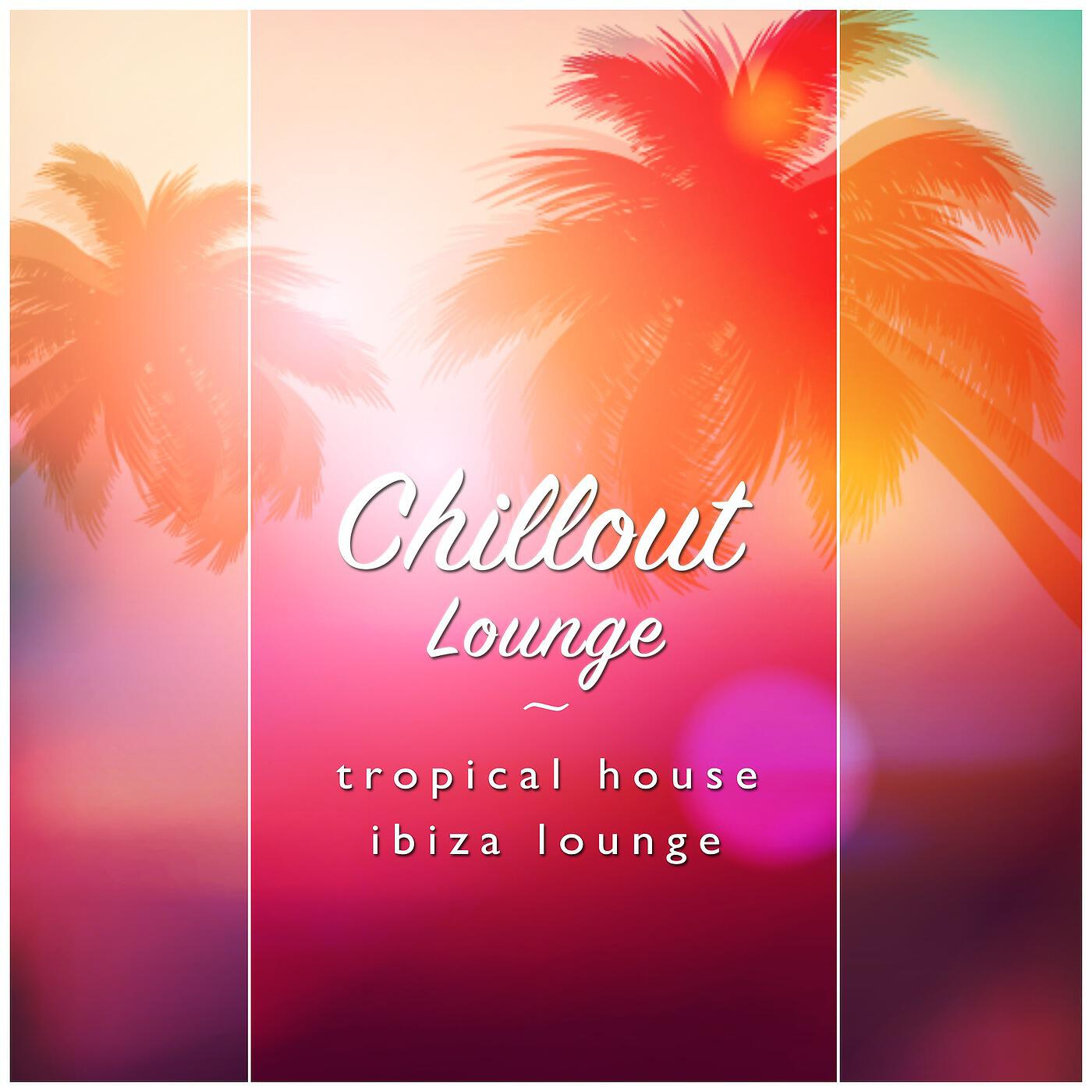 Chillout
Lounge
~
tropical house
ibiza lounge